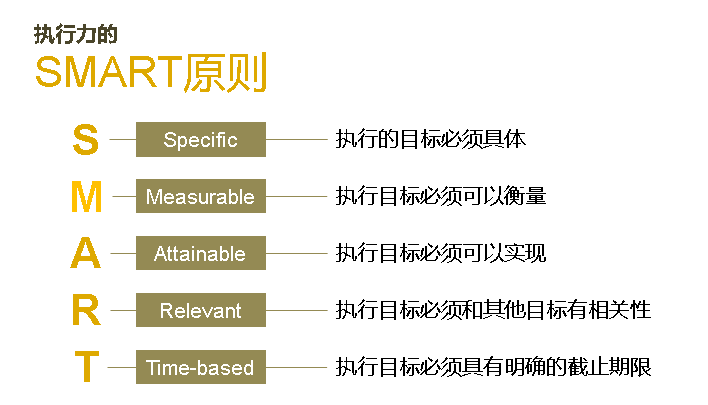 执行力的
SMART原则

S Specific 执行的目标必须具体

M Measurable 执行目标必须可以衡量

A Attainable 执行目标必须可以实现

R Relevant 执行目标必须和其他目标有相关性

T Time-based 执行目标必须具有明确的截止期限